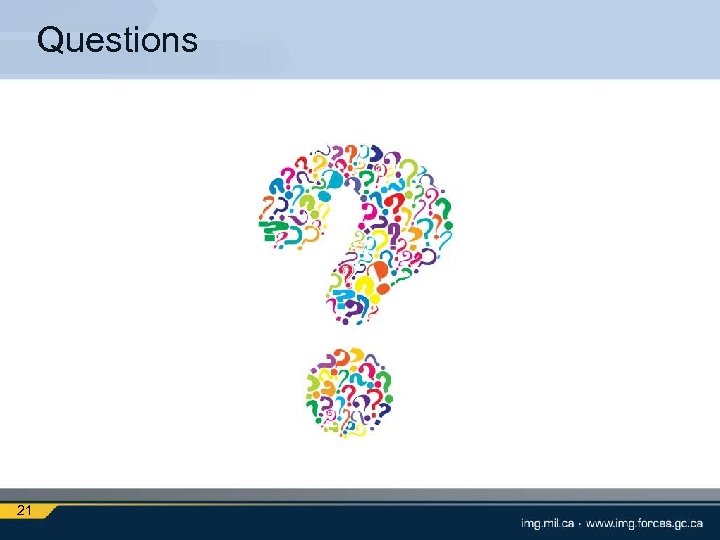 Questions

21

img.mil.ca · www.img.forces.gc.ca